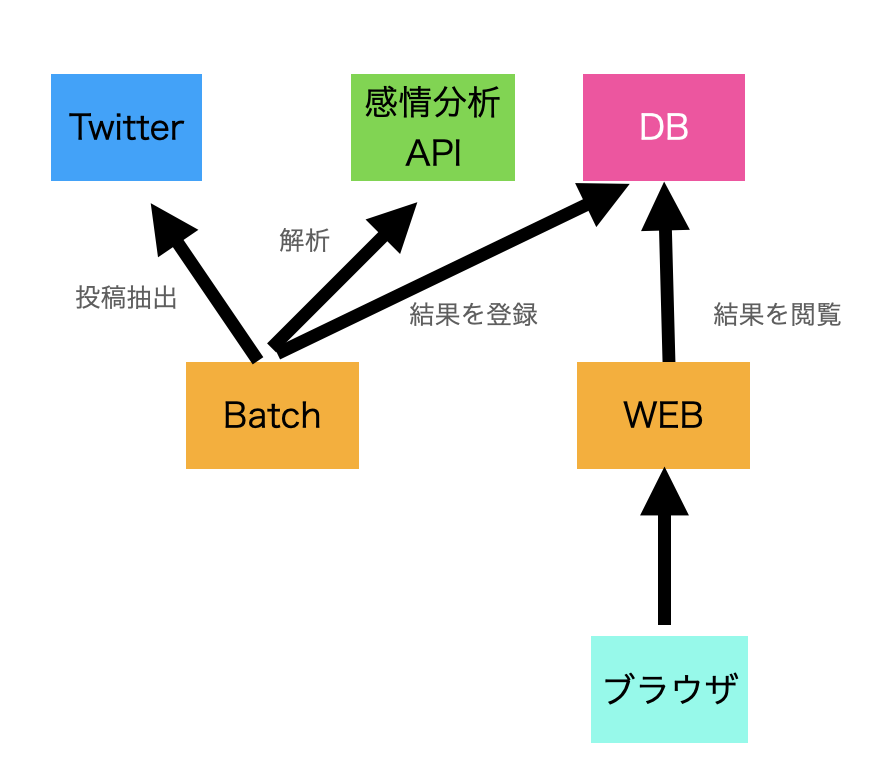 Twitter

感情分析
API

DB

解析

投稿抽出

結果を登録

結果を閲覧

Batch

WEB

ブラウザ